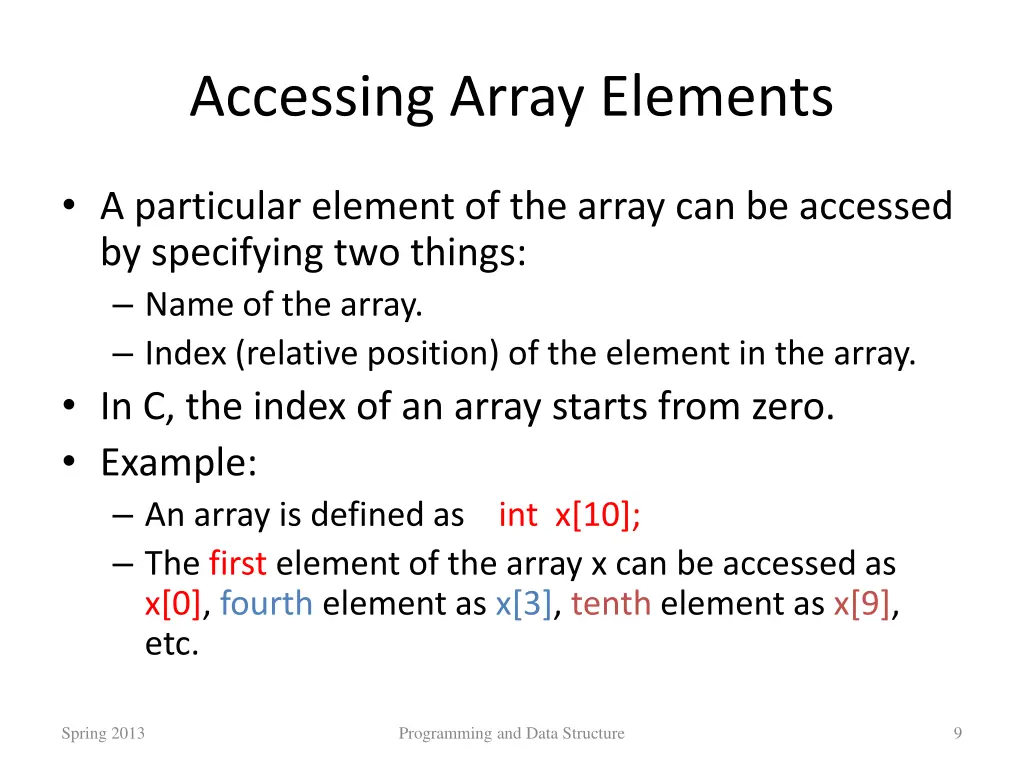 Accessing Array Elements

• A particular element of the array can be accessed by specifying two things:
– Name of the array.
– Index (relative position) of the element in the array.
• In C, the index of an array starts from zero.
• Example:
– An array is defined as int x[10];
– The first element of the array x can be accessed as x[0], fourth element as x[3], tenth element as x[9], etc.

Spring 2013

Programming and Data Structure

9